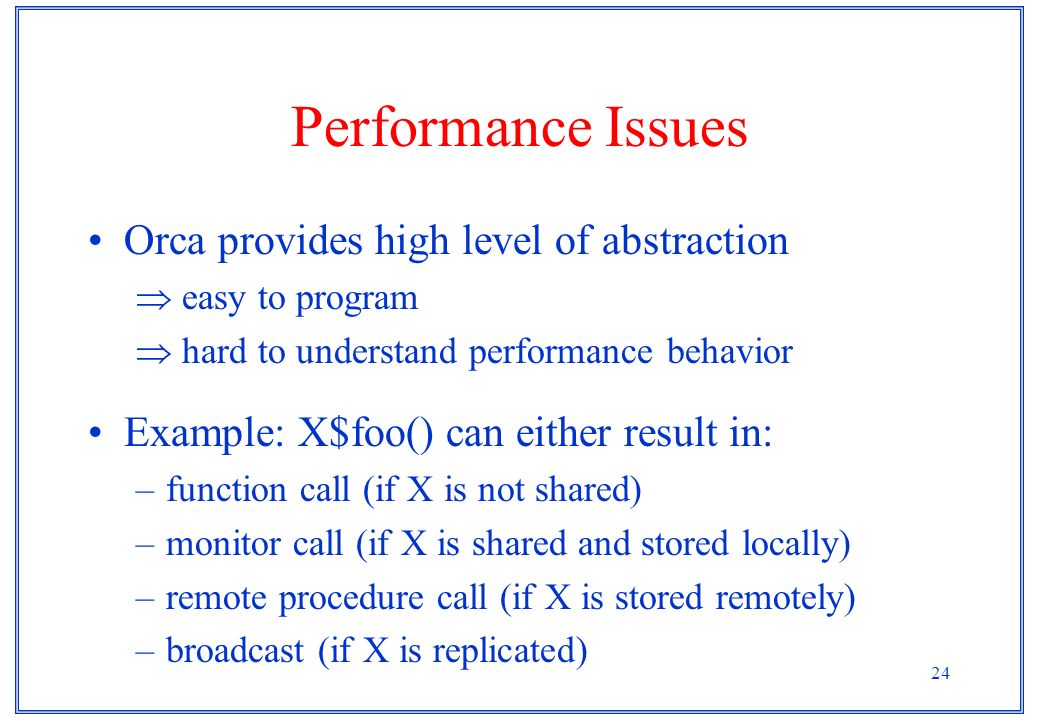 Performance Issues

• Orca provides high level of abstraction

$\Rightarrow$ easy to program

$\Rightarrow$ hard to understand performance behavior

• Example: X\$foo() can either result in:

– function call (if X is not shared)

– monitor call (if X is shared and stored locally)

– remote procedure call (if X is stored remotely)

– broadcast (if X is replicated)

24